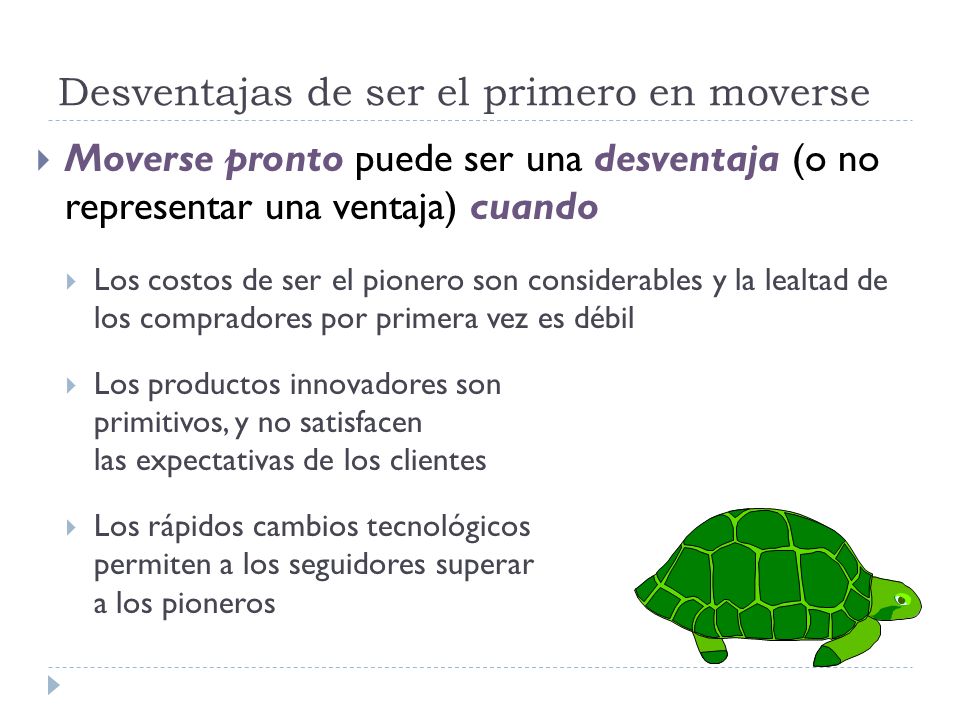 Desventajas de ser el primero en moverse

Moverse pronto puede ser una desventaja (o no representar una ventaja) cuando

Los costos de ser el pionero son considerables y la lealtad de los compradores por primera vez es débil

Los productos innovadores son primitivos, y no satisfacen las expectativas de los clientes

Los rápidos cambios tecnológicos permiten a los seguidores superar a los pioneros